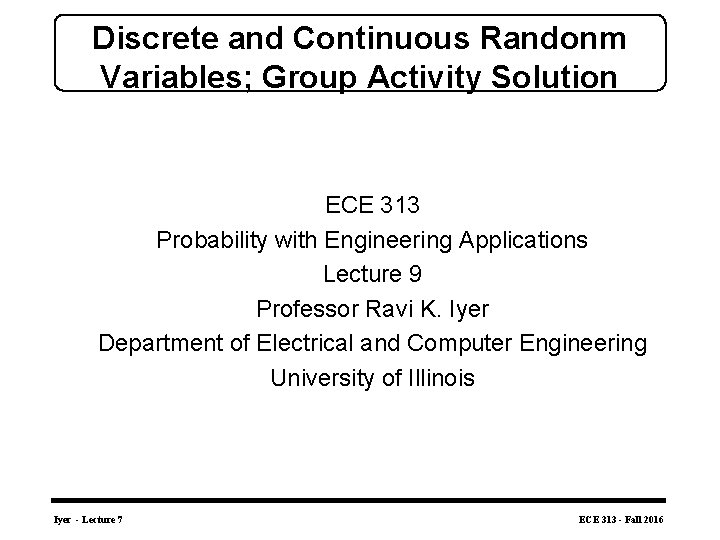 Discrete and Continuous Randonm Variables; Group Activity Solution

ECE 313
Probability with Engineering Applications
Lecture 9
Professor Ravi K. Iyer
Department of Electrical and Computer Engineering
University of Illinois

Iyer - Lecture 7

ECE 313 - Fall 2016